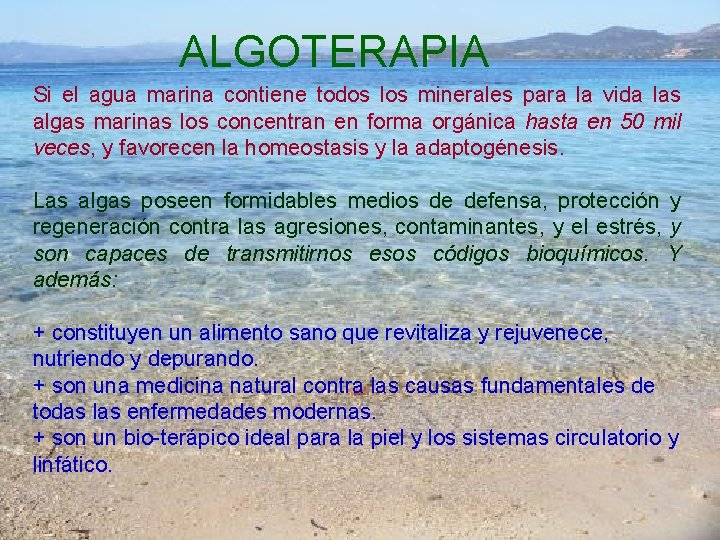 ALGOTERAPIA

Si el agua marina contiene todos los minerales para la vida las algas marinas los concentran en forma orgánica hasta en 50 mil veces, y favorecen la homeostasis y la adaptogénesis.

Las algas poseen formidables medios de defensa, protección y regeneración contra las agresiones, contaminantes, y el estrés, y son capaces de transmitirnos esos códigos bioquímicos. Y además:

+ constituyen un alimento sano que revitaliza y rejuvenece, nutriendo y depurando.
+ son una medicina natural contra las causas fundamentales de todas las enfermedades modernas.
+ son un bio-terápico ideal para la piel y los sistemas circulatorio y linfático.